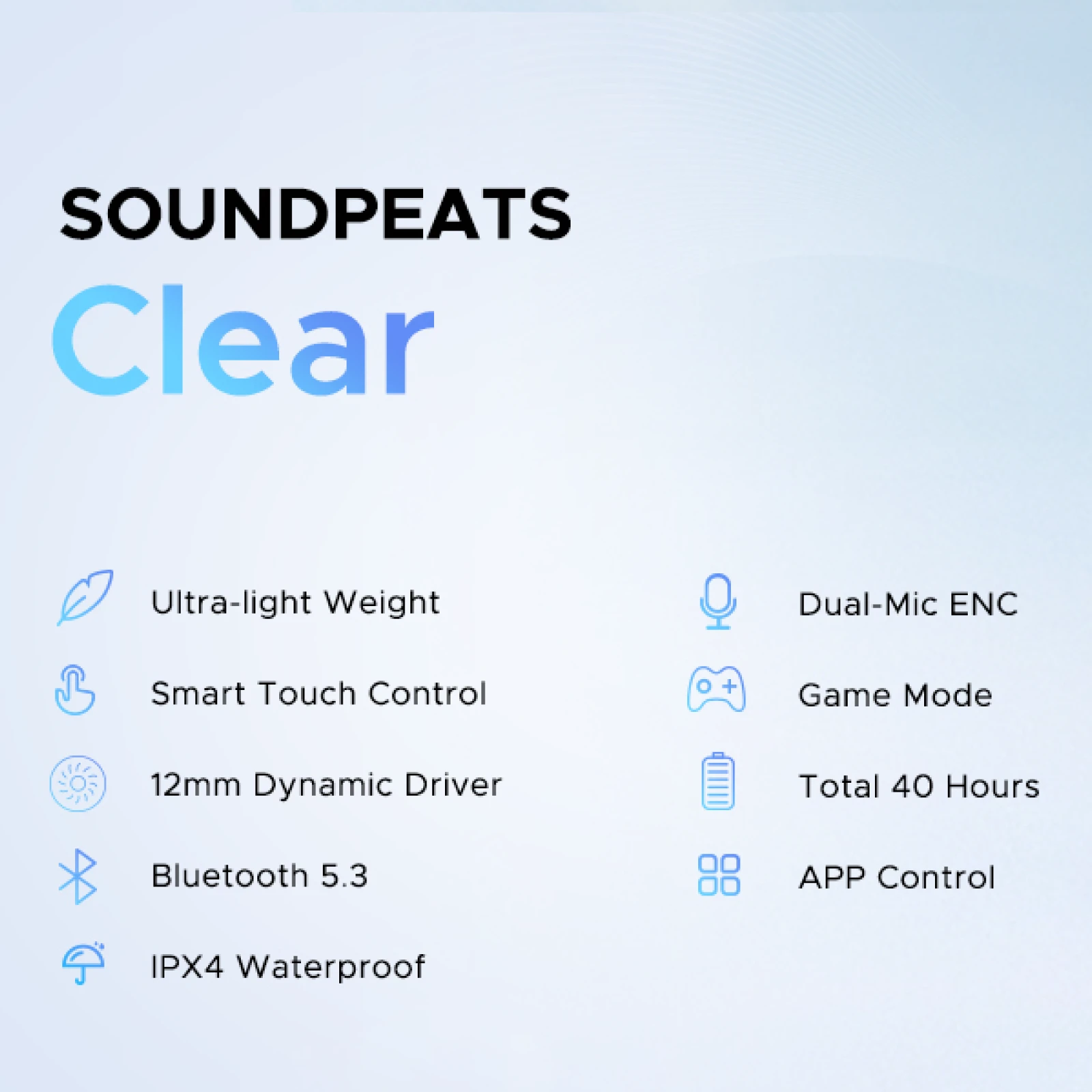 SOUNDPEATS
Clear

Ultra-light Weight

Smart Touch Control

12mm Dynamic Driver

Bluetooth 5.3

IPX4 Waterproof

Dual-Mic ENC

Game Mode

Total 40 Hours

APP Control